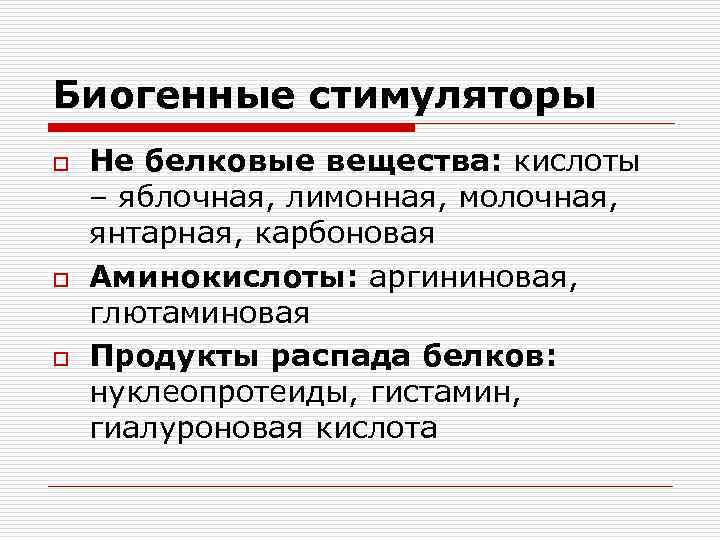 Биогенные стимуляторы

Не белковые вещества: кислоты – яблочная, лимонная, молочная, янтарная, карбоновая

Аминокислоты: аргининовая, глютаминовая

Продукты распада белков: нуклеопротеиды, гистамин, гиалуроновая кислота